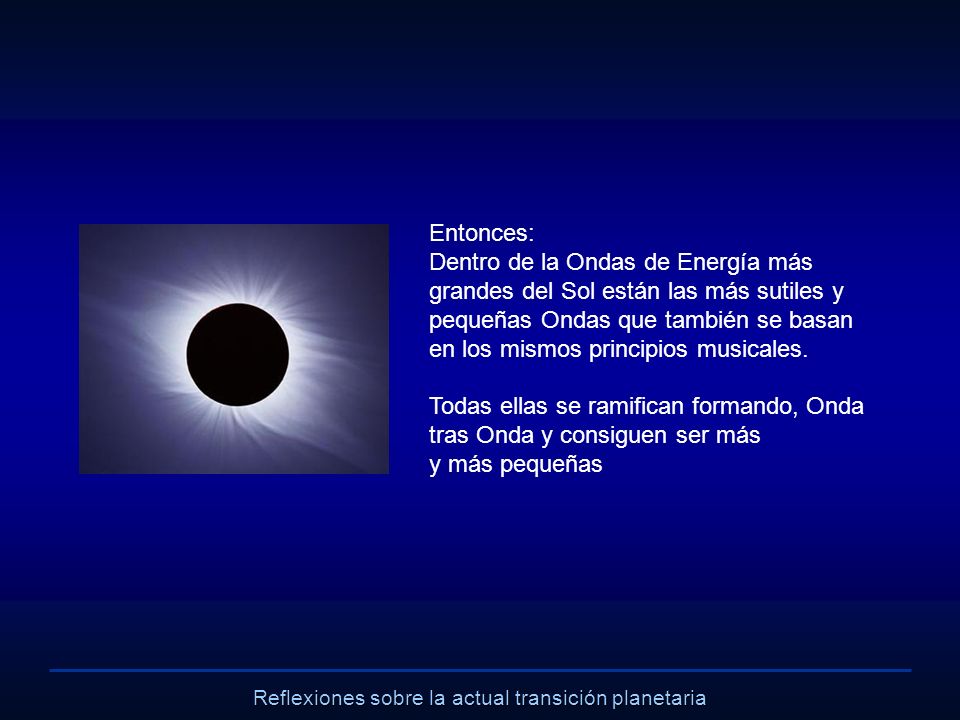 Entonces:
Dentro de la Ondas de Energía más grandes del Sol están las más sutiles y pequeñas Ondas que también se basan en los mismos principios musicales.

Todas ellas se ramifican formando, Onda tras Onda y consiguen ser más y más pequeñas

Reflexiones sobre la actual transición planetaria